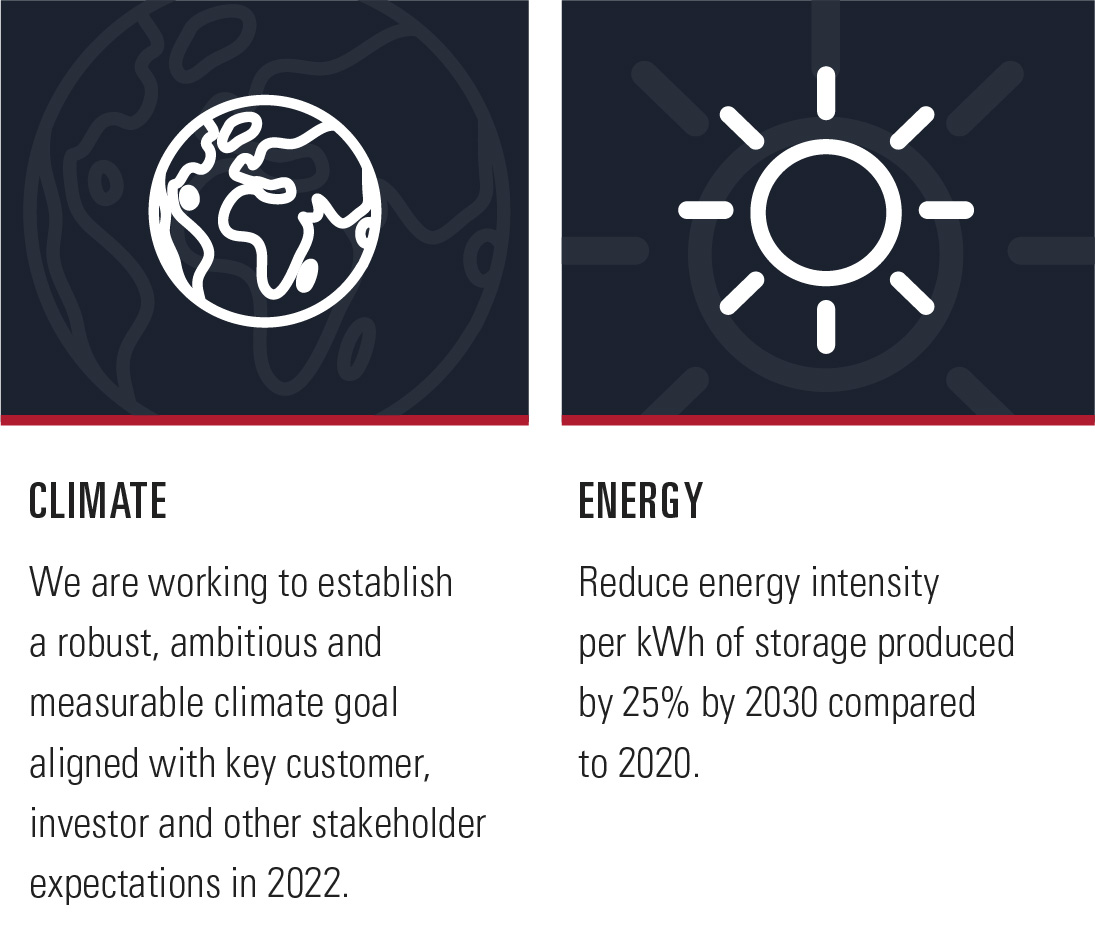 CLIMATE

We are working to establish a robust, ambitious and measurable climate goal aligned with key customer, investor and other stakeholder expectations in 2022.

ENERGY

Reduce energy intensity per kWh of storage produced by 25% by 2030 compared to 2020.